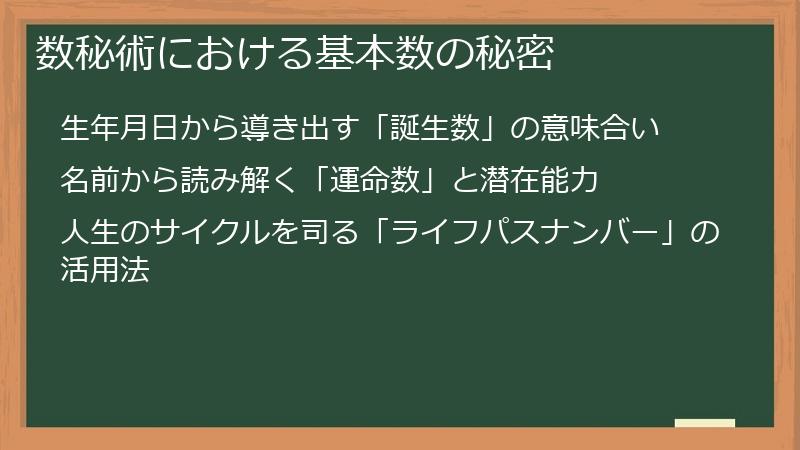 数秘術における基本数の秘密

生年月日から導き出す「誕生数」の意味合い

名前から読み解く「運命数」と潜在能力

人生のサイクルを司る「ライフパスナンバー」の活用法